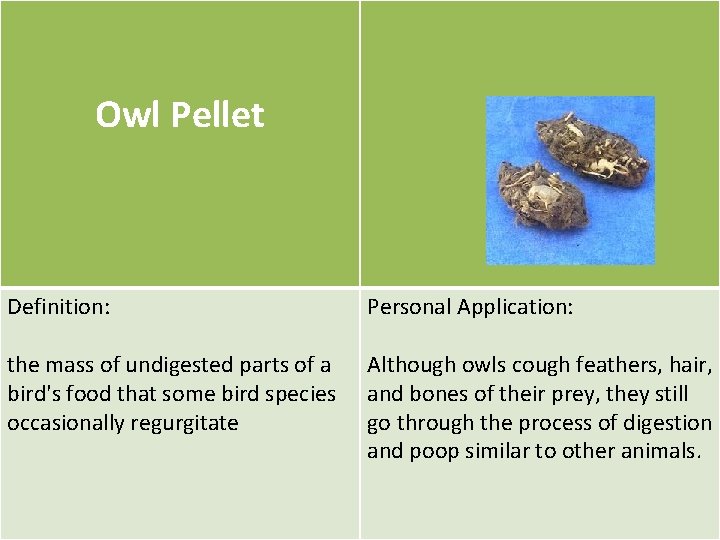 Owl Pellet

Definition:

the mass of undigested parts of a bird's food that some bird species occasionally regurgitate

Personal Application:

Although owls cough feathers, hair, and bones of their prey, they still go through the process of digestion and poop similar to other animals.